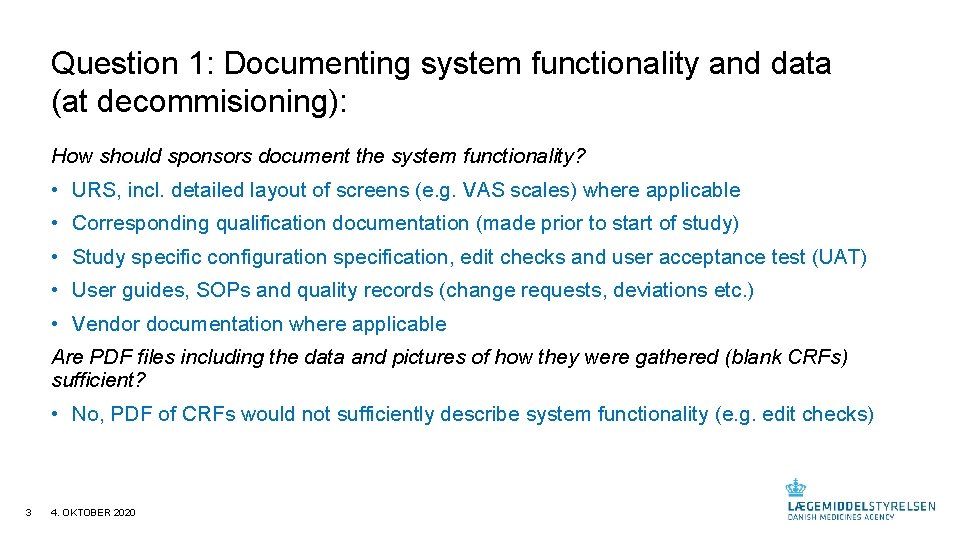 Question 1: Documenting system functionality and data (at decommisioning):

How should sponsors document the system functionality?

• URS, incl. detailed layout of screens (e.g. VAS scales) where applicable

• Corresponding qualification documentation (made prior to start of study)

• Study specific configuration specification, edit checks and user acceptance test (UAT)

• User guides, SOPs and quality records (change requests, deviations etc.)

• Vendor documentation where applicable

Are PDF files including the data and pictures of how they were gathered (blank CRFs) sufficient?

• No, PDF of CRFs would not sufficiently describe system functionality (e.g. edit checks)

3

4. OKTOBER 2020

LÆGEMIDDELSTYRELSEN
DANISH MEDICINES AGENCY